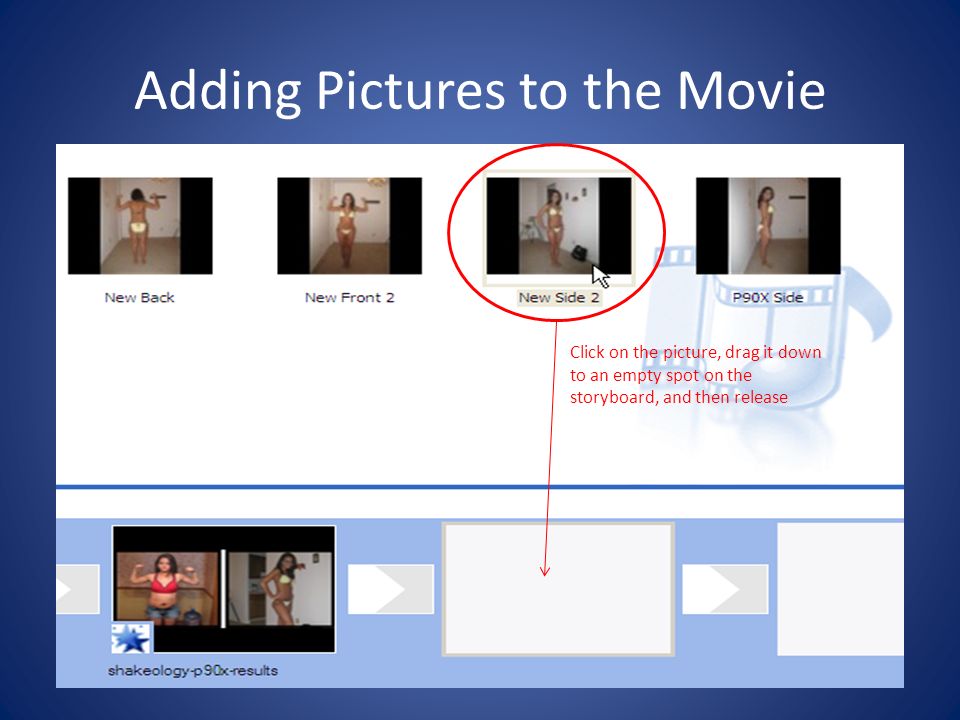 Adding Pictures to the Movie

New Back

New Front 2

New Side 2

P90X Side

Click on the picture, drag it down to an empty spot on the storyboard, and then release

shakeology-p90x-results